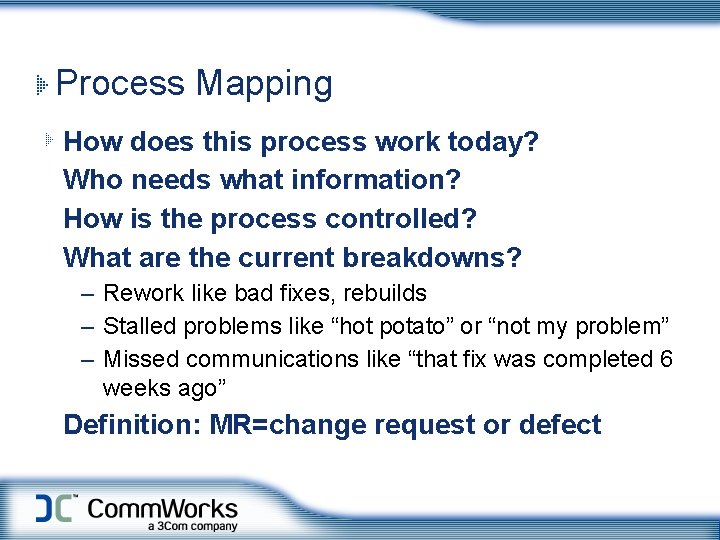 Process Mapping

How does this process work today?

Who needs what information?

How is the process controlled?

What are the current breakdowns?

– Rework like bad fixes, rebuilds

– Stalled problems like “hot potato” or “not my problem”

– Missed communications like “that fix was completed 6 weeks ago”

Definition: MR=change request or defect

CommWorks
a 3Com company